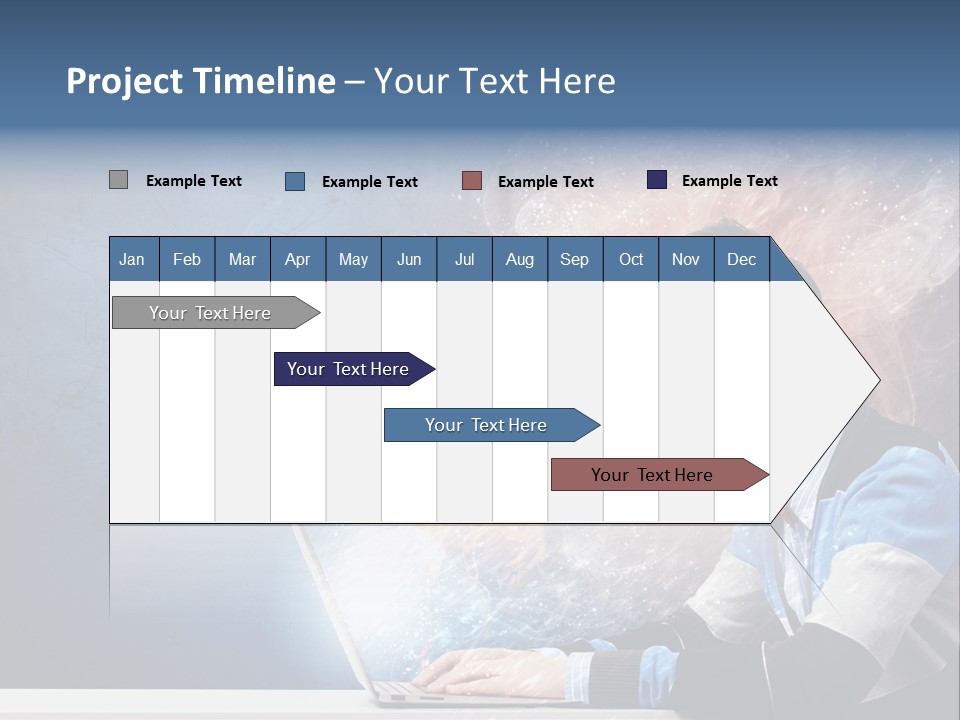 Project Timeline – Your Text Here

Example Text Example Text Example Text Example Text

| Jan | Feb | Mar | Apr | May | Jun | Jul | Aug | Sep | Oct | Nov | Dec |
|---|---|---|---|---|---|---|---|---|---|---|---|

Your Text Here

Your Text Here

Your Text Here

Your Text Here